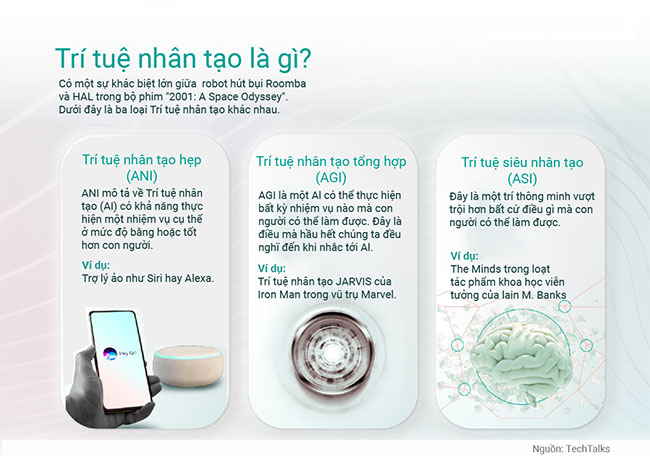 Trí tuệ nhân tạo là gì?

Có một sự khác biệt lớn giữa robot hút bụi Roomba và HAL trong bộ phim "2001: A Space Odyssey". Dưới đây là ba loại Trí tuệ nhân tạo khác nhau.

Trí tuệ nhân tạo hẹp (ANI)

ANI mô tả về Trí tuệ nhân tạo (AI) có khả năng thực hiện một nhiệm vụ cụ thể ở mức độ bằng hoặc tốt hơn con người.

Ví dụ:
Trợ lý ảo như Siri hay Alexa.

Hey Siri

Trí tuệ nhân tạo tổng hợp (AGI)

AGI là một AI có thể thực hiện bất kỳ nhiệm vụ nào mà con người có thể làm được. Đây là điều mà hầu hết chúng ta đều nghĩ đến khi nhắc tới AI.

Ví dụ:
Trí tuệ nhân tạo JARVIS của Iron Man trong vũ trụ Marvel.

Trí tuệ siêu nhân tạo (ASI)

Đây là một trí thông minh vượt trội hơn bất cứ điều gì mà con người có thể làm được.

Ví dụ:
The Minds trong loạt tác phẩm khoa học viễn tưởng của Iain M. Banks

Nguồn: TechTalks